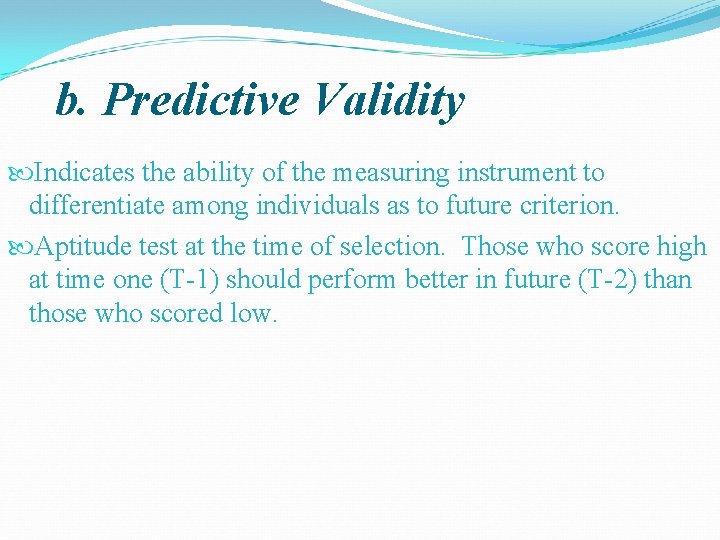 b. Predictive Validity

Indicates the ability of the measuring instrument to differentiate among individuals as to future criterion.

Aptitude test at the time of selection. Those who score high at time one (T-1) should perform better in future (T-2) than those who scored low.